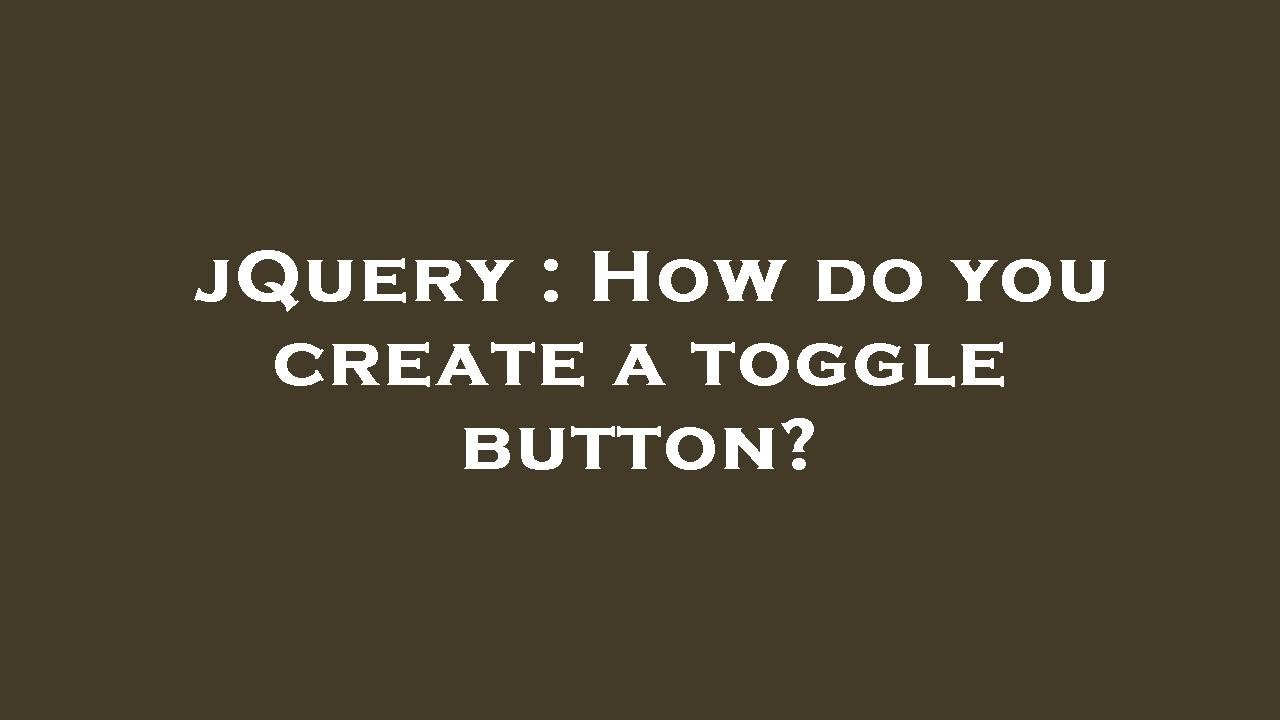 jQuery : How do you create a toggle button?